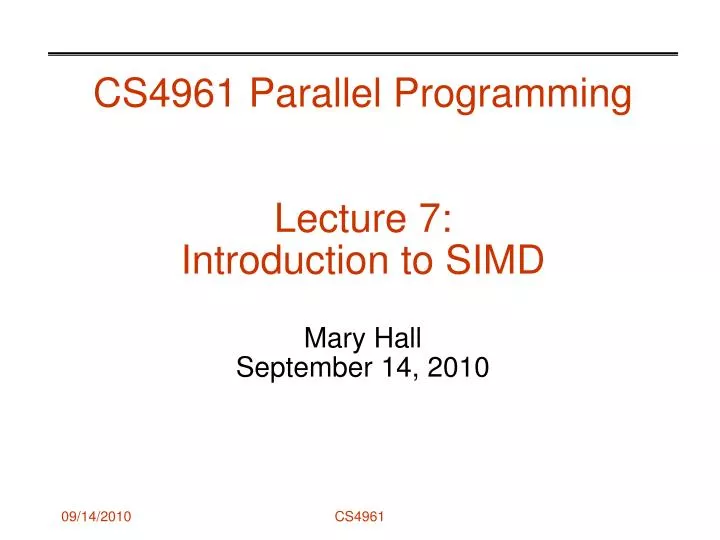 CS4961 Parallel Programming

Lecture 7:
Introduction to SIMD

Mary Hall
September 14, 2010

09/14/2010 CS4961